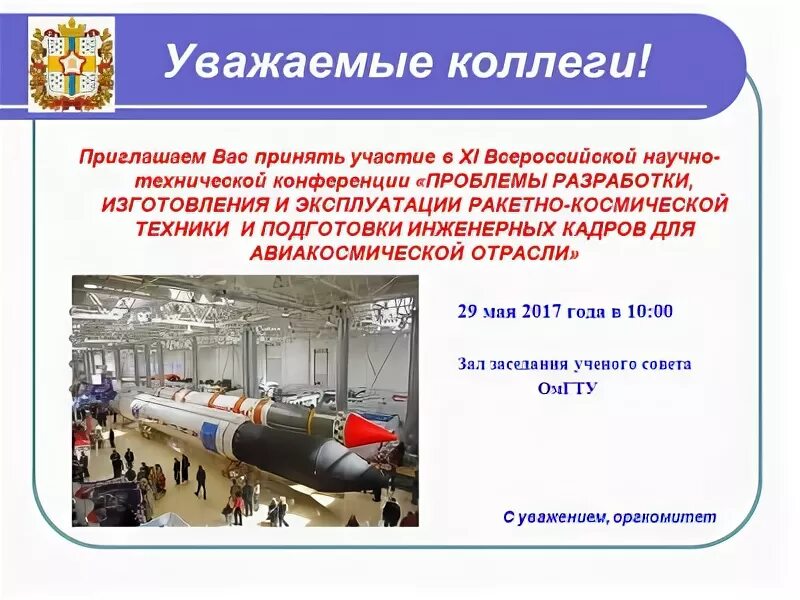 Уважаемые коллеги!

Приглашаем Вас принять участие в XI Всероссийской научно-технической конференции «ПРОБЛЕМЫ РАЗРАБОТКИ, ИЗГОТОВЛЕНИЯ И ЭКСПЛУАТАЦИИ РАКЕТНО-КОСМИЧЕСКОЙ ТЕХНИКИ И ПОДГОТОВКИ ИНЖЕНЕРНЫХ КАДРОВ ДЛЯ АВИАКОСМИЧЕСКОЙ ОТРАСЛИ»

29 мая 2017 года в 10:00

Зал заседания ученого совета ОмГТУ

С уважением, оргкомитет